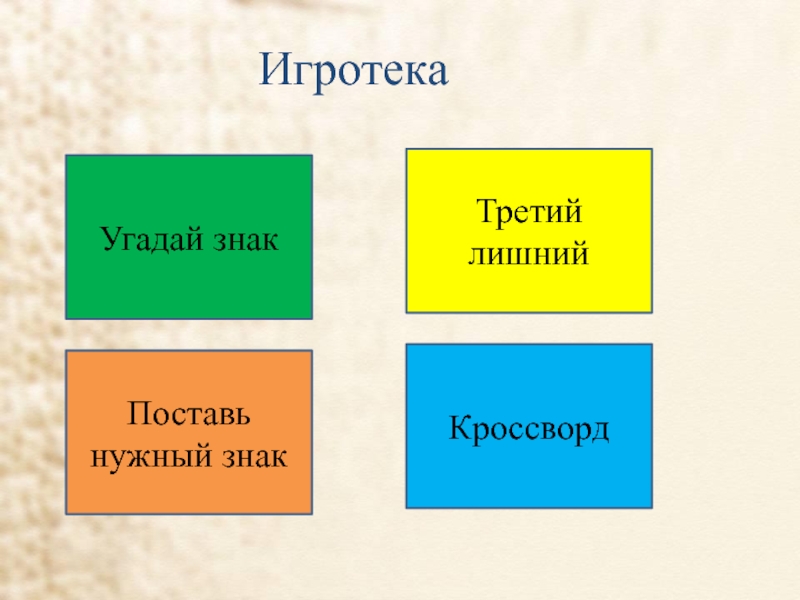 Игротека

Угадай знак

Третий лишний

Поставь нужный знак

Кроссворд